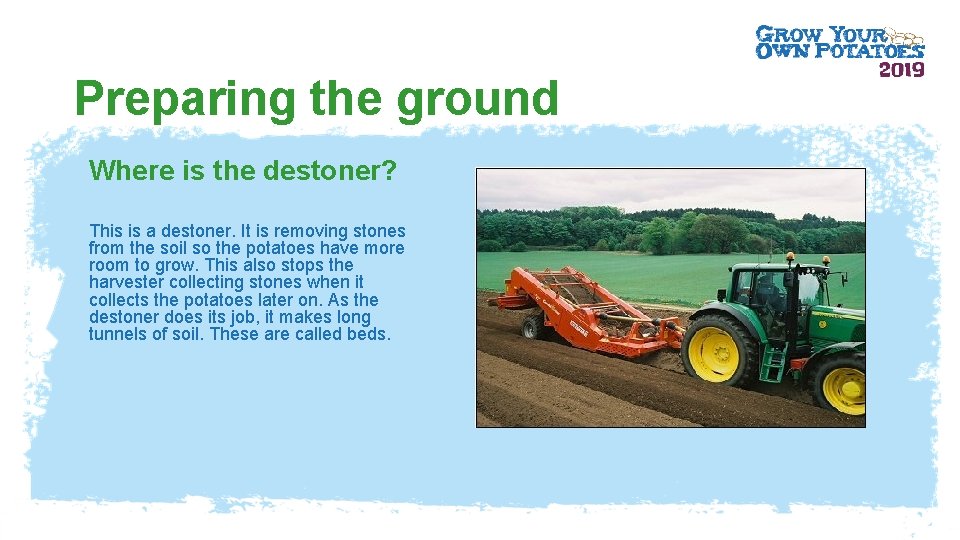 GROW YOUR OWN POTATOES 2019

Preparing the ground

Where is the destoner?

This is a destoner. It is removing stones from the soil so the potatoes have more room to grow. This also stops the harvester collecting stones when it collects the potatoes later on. As the destoner does its job, it makes long tunnels of soil. These are called beds.